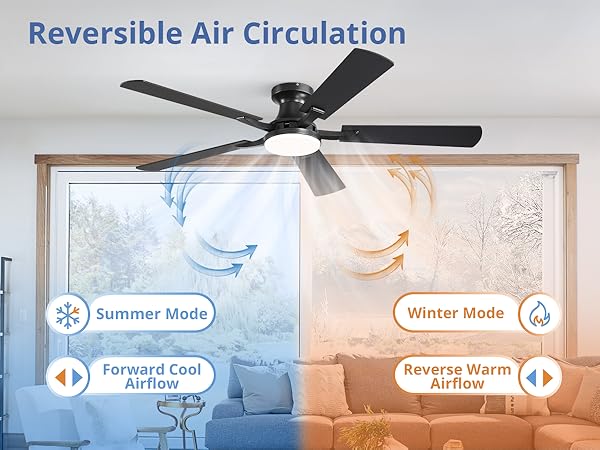 Reversible Air Circulation

Summer Mode

Forward Cool Airflow

Winter Mode

Reverse Warm Airflow